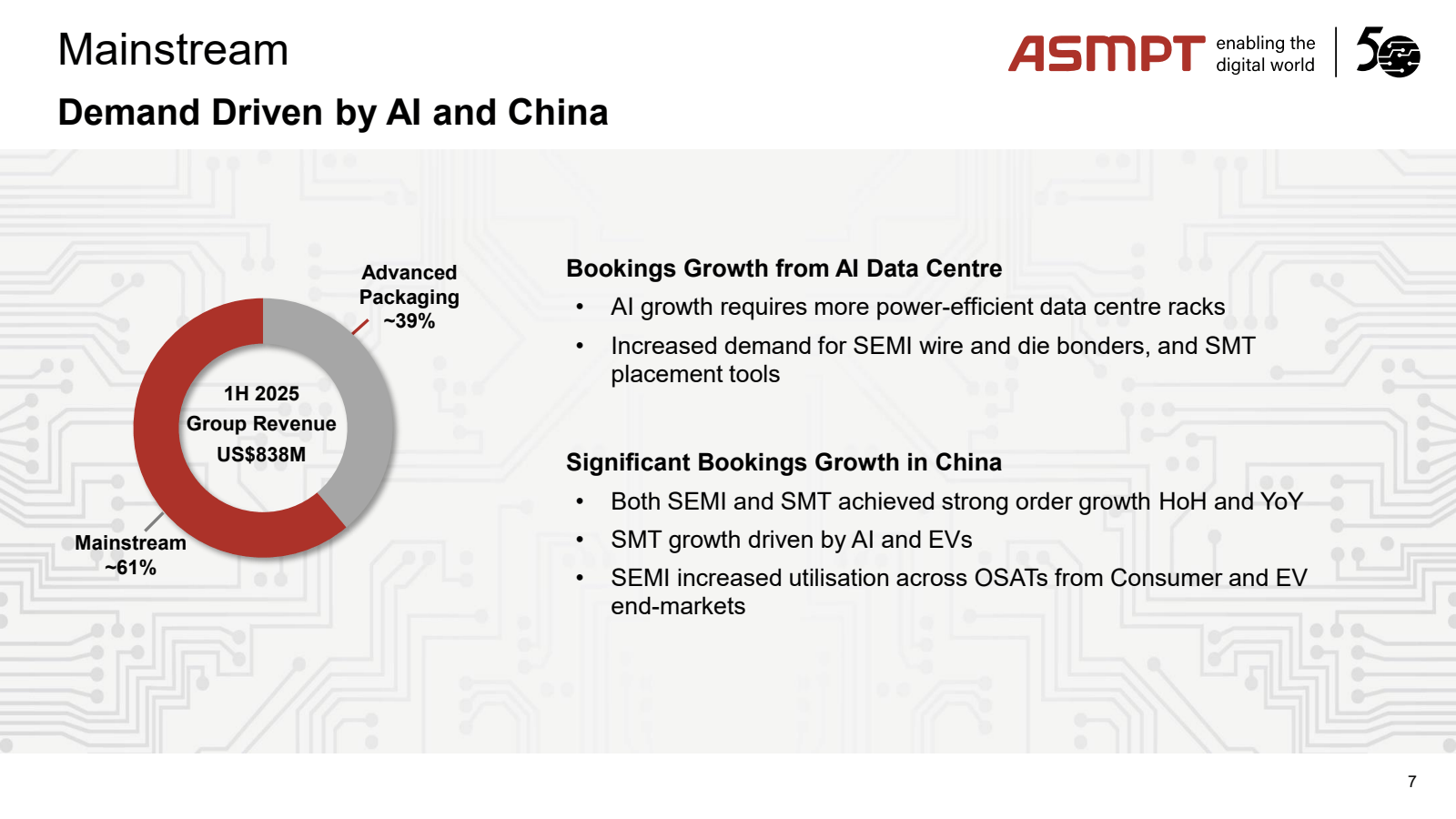 Mainstream

Demand Driven by AI and China

ASMPT enabling the digital world

50

Advanced Packaging ~39%

1H 2025
Group Revenue
US$838M

Mainstream ~61%

Bookings Growth from AI Data Centre

• AI growth requires more power-efficient data centre racks

• Increased demand for SEMI wire and die bonders, and SMT placement tools

Significant Bookings Growth in China

• Both SEMI and SMT achieved strong order growth HoH and YoY

• SMT growth driven by AI and EVs

• SEMI increased utilisation across OSATs from Consumer and EV end-markets

7